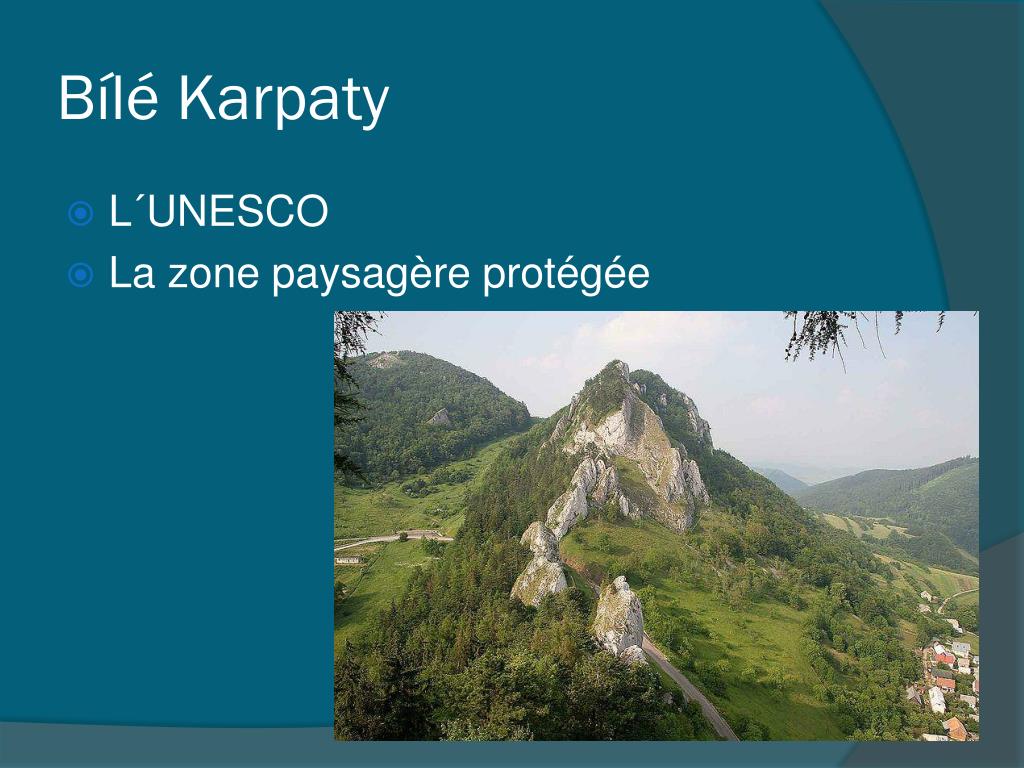 Bílé Karpaty

L´UNESCO

La zone paysagère protégée